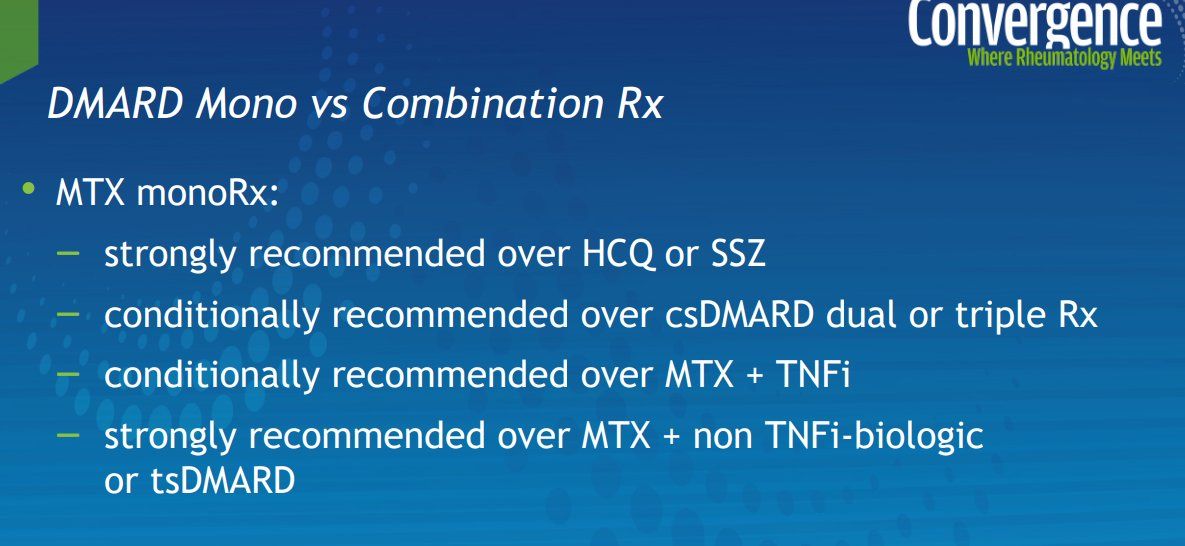 Convergence
Where Rheumatology Meets

DMARD Mono vs Combination Rx

• MTX monoRx:
– strongly recommended over HCQ or SSZ
– conditionally recommended over csDMARD dual or triple Rx
– conditionally recommended over MTX + TNFi
– strongly recommended over MTX + non TNFi-biologic or tsDMARD